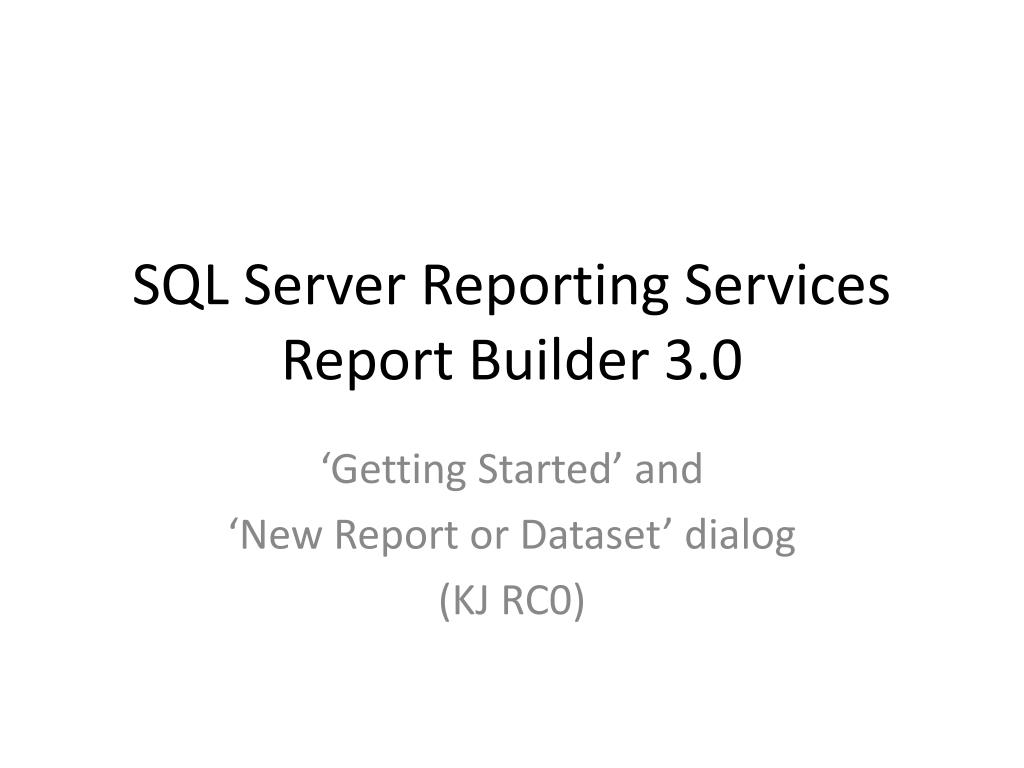 SQL Server Reporting Services Report Builder 3.0

‘Getting Started’ and
‘New Report or Dataset’ dialog
(KJ RC0)